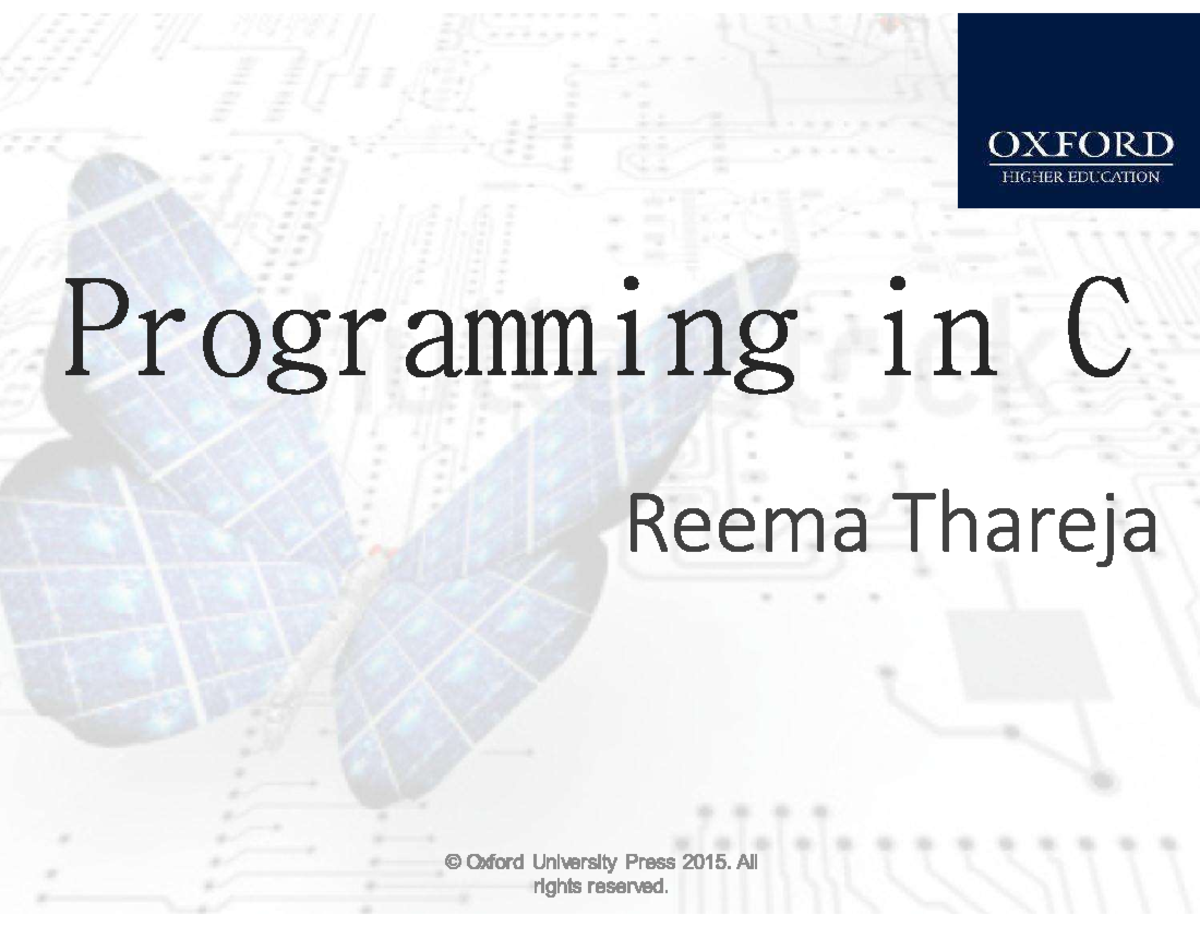 OXFORD
HIGHER EDUCATION

Programming in C

Reema Thareja

© Oxford University Press 2015. All rights reserved.